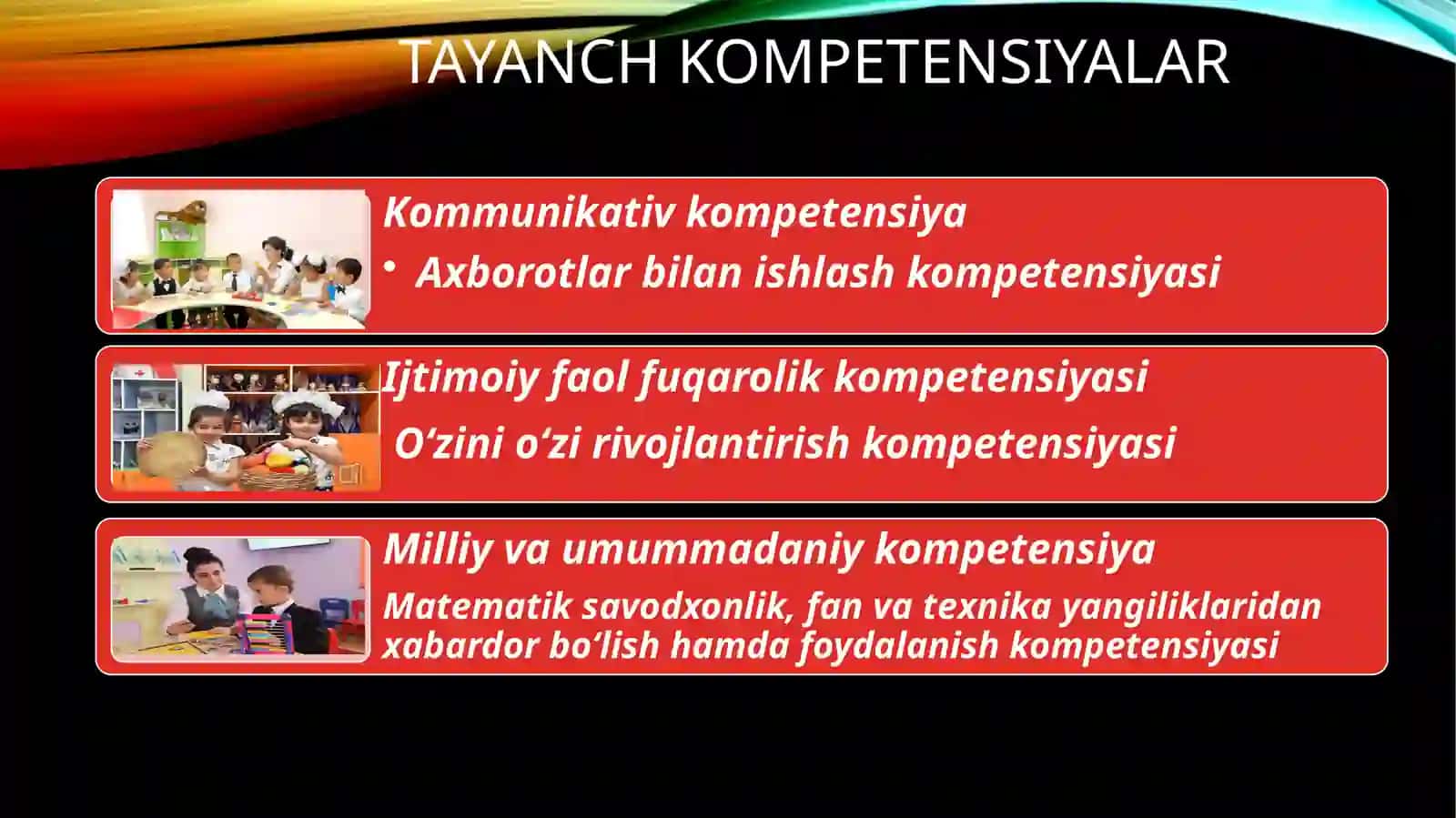 TAYANCH KOMPETENSIYALAR

Kommunikativ kompetensiya

• Axborotlar bilan ishlash kompetensiyasi

Ijtimoiy faol fuqarolik kompetensiyasi

O‘zini o‘zi rivojlantirish kompetensiyasi

Milliy va umummadaniy kompetensiya

Matematik savodxonlik, fan va texnika yangiliklaridan xabardor bo‘lish hamda foydalanish kompetensiyasi